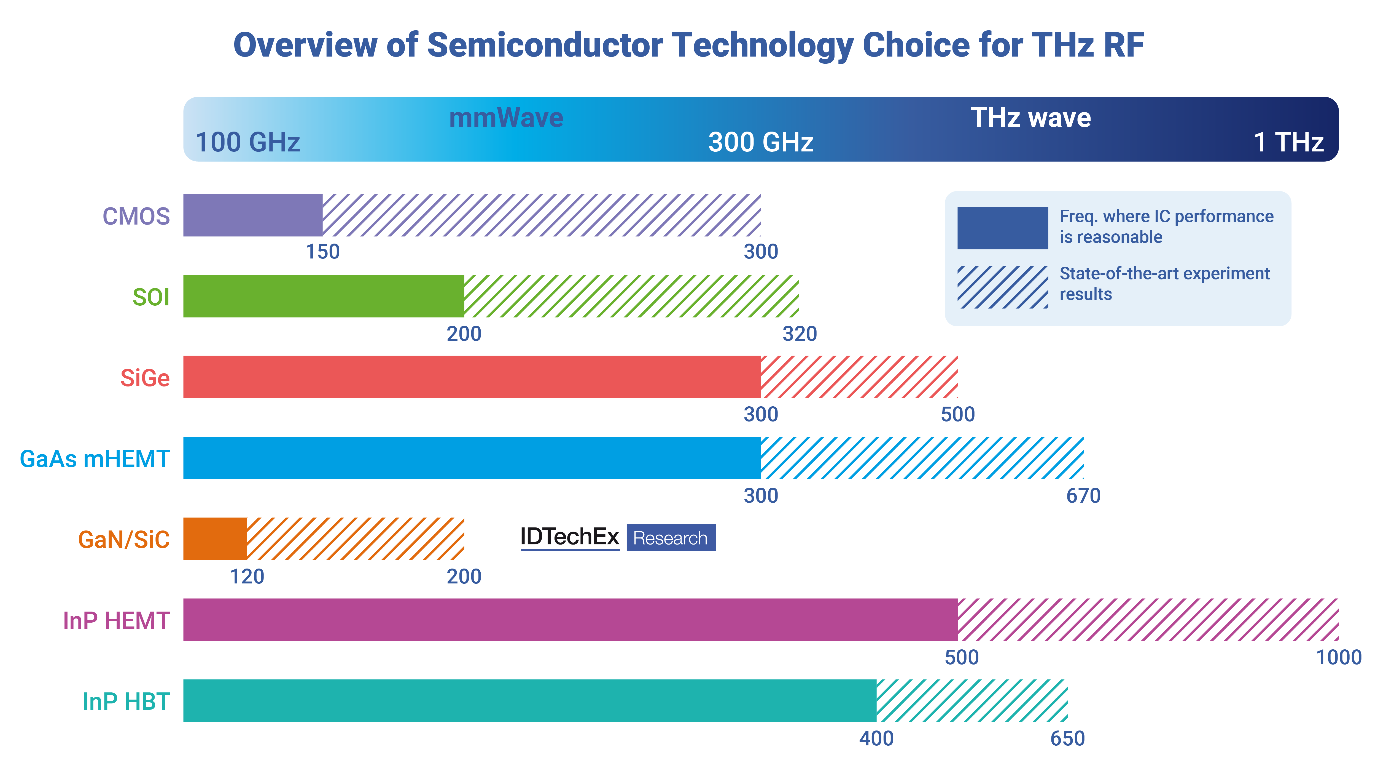 Overview of Semiconductor Technology Choice for THz RF

mmWave
THz wave
100 GHz
300 GHz
1 THz

Freq. where IC performance is reasonable
State-of-the-art experiment results

CMOS
150
300

SOI
200
320

SiGe
300
500

GaAs mHEMT
300
670

GaN/SiC
120
200

IDTechEx Research

InP HEMT
500
1000

InP HBT
400
650